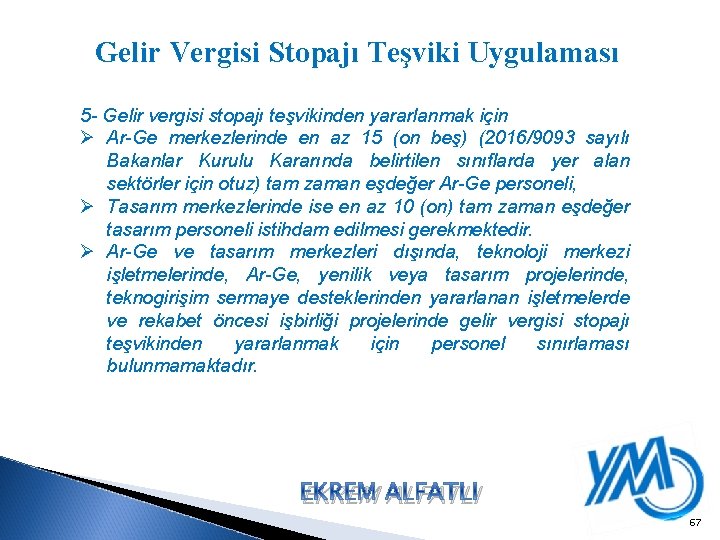 Gelir Vergisi Stopajı Teşviki Uygulaması

5- Gelir vergisi stopajı teşvikinden yararlanmak için

➢ Ar-Ge merkezlerinde en az 15 (on beş) (2016/9093 sayılı Bakanlar Kurulu Kararında belirtilen sınıflarda yer alan sektörler için otuz) tam zaman eşdeğer Ar-Ge personeli,

➢ Tasarım merkezlerinde ise en az 10 (on) tam zaman eşdeğer tasarım personeli istihdam edilmesi gerekmektedir.

➢ Ar-Ge ve tasarım merkezleri dışında, teknoloji merkezi işletmelerinde, Ar-Ge, yenilik veya tasarım projelerinde, teknogirişim sermaye desteklerinden yararlanan işletmelerde ve rekabet öncesi işbirliği projelerinde gelir vergisi stopajı teşvikinden yararlanmak için personel sınırlaması bulunmamaktadır.

EKREM ALFATLI

YM

67